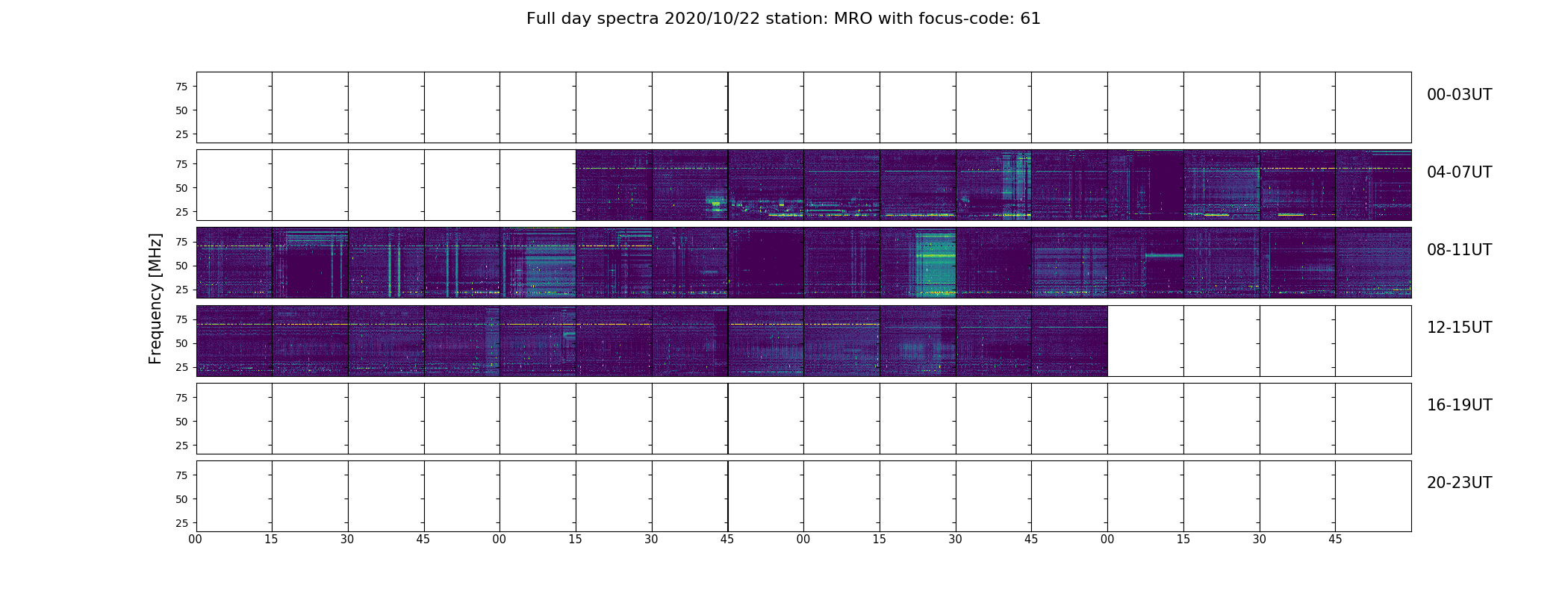 Full day spectra 2020/10/22 station: MRO with focus-code: 61

Frequency [MHz]

75
50
25
00-03UT

75
50
25
04-07UT

75
50
25
08-11UT

75
50
25
12-15UT

75
50
25
16-19UT

75
50
25
20-23UT

00 15 30 45 00 15 30 45 00 15 30 45 00 15 30 45